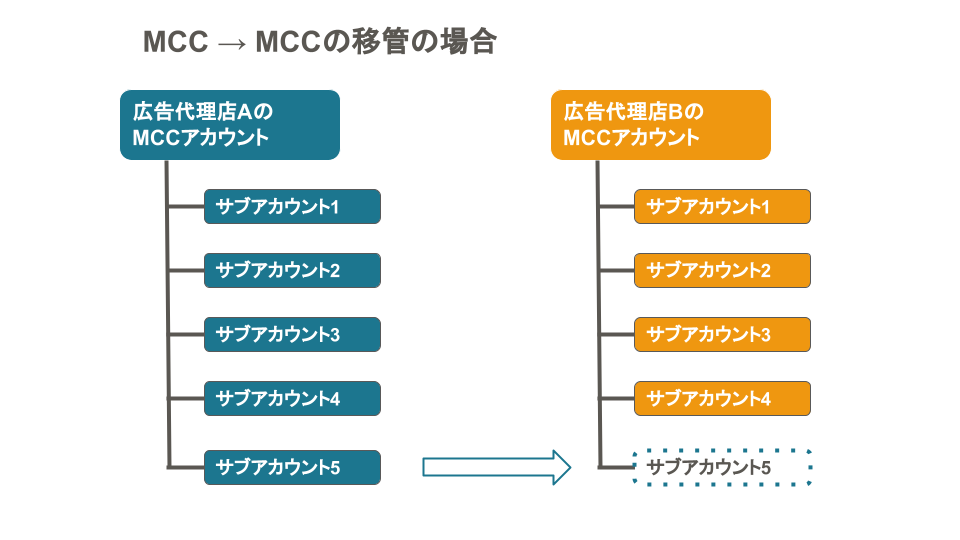 MCC → MCCの移管の場合

広告代理店Aの
MCCアカウント

サブアカウント1

サブアカウント2

サブアカウント3

サブアカウント4

サブアカウント5

広告代理店Bの
MCCアカウント

サブアカウント1

サブアカウント2

サブアカウント3

サブアカウント4

サブアカウント5